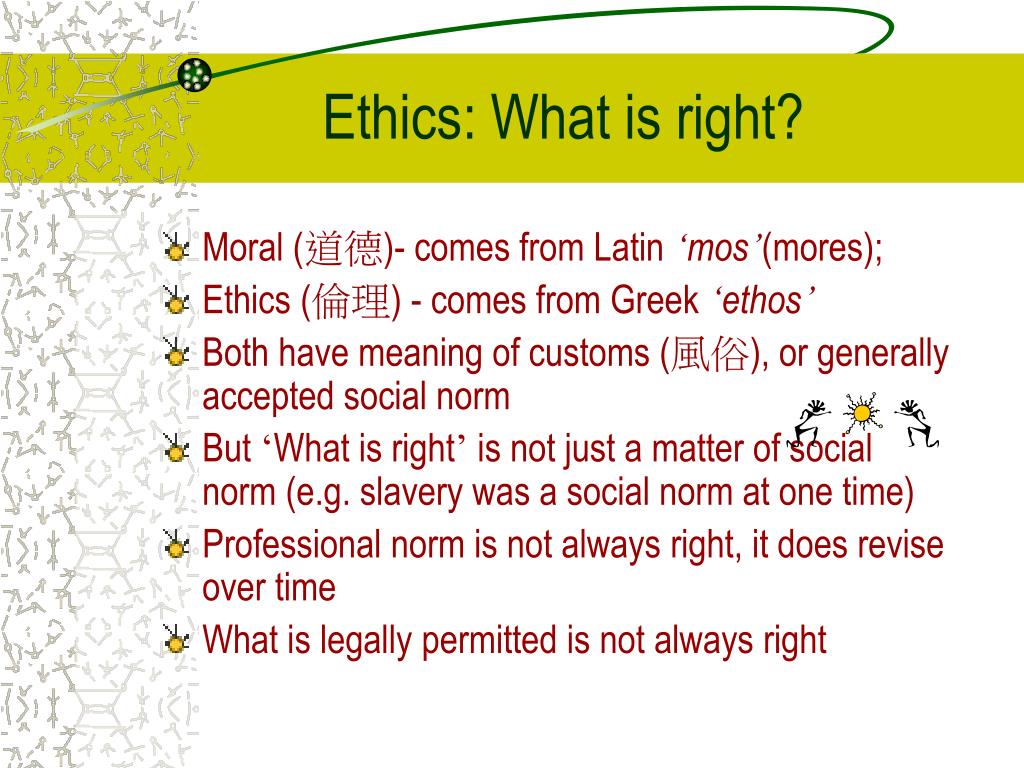 Ethics: What is right?

Moral (道德)- comes from Latin ‘mos’(mores);

Ethics (倫理) - comes from Greek ‘ethos’

Both have meaning of customs (風俗), or generally accepted social norm

But ‘What is right’ is not just a matter of social norm (e.g. slavery was a social norm at one time)

Professional norm is not always right, it does revise over time

What is legally permitted is not always right